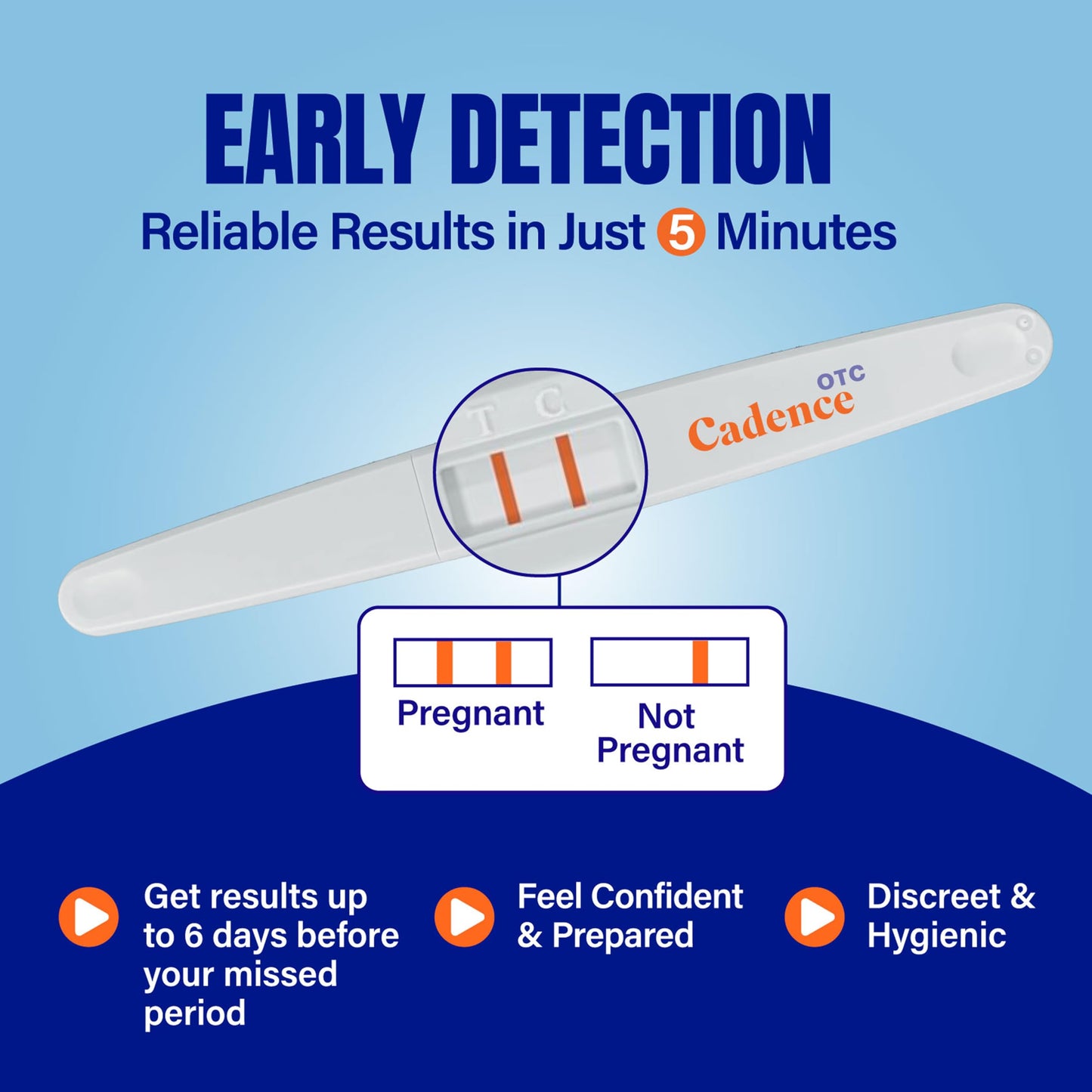 EARLY DETECTION

Reliable Results in Just 5 Minutes

T C

Cadence OTC

Pregnant

Not Pregnant

Get results up to 6 days before your missed period

Feel Confident & Prepared

Discreet & Hygienic